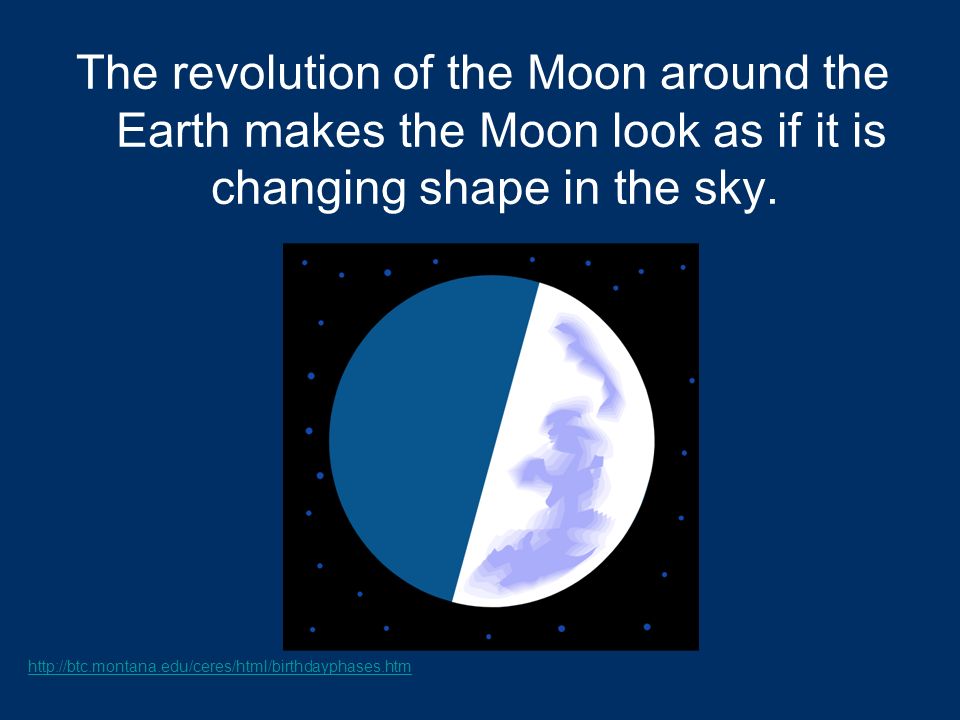 The revolution of the Moon around the Earth makes the Moon look as if it is changing shape in the sky.

http://btc.montana.edu/ceres/html/birthdayphases.htm